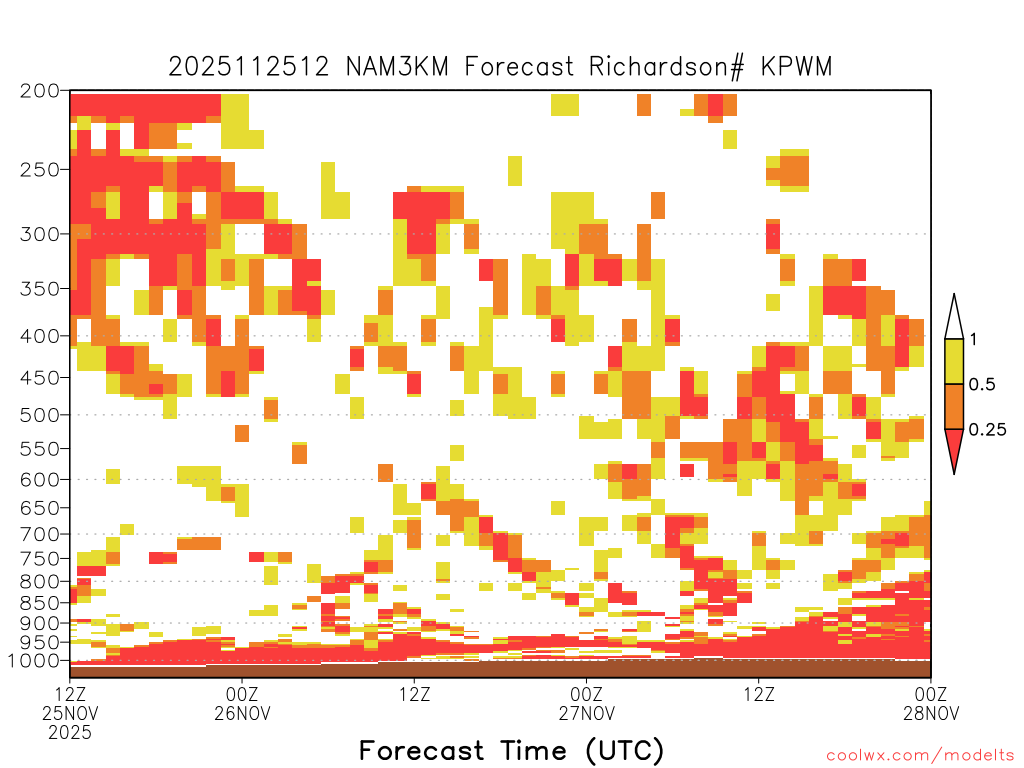 2025112512 NAM3KM Forecast Richardson# KPWM

200
250
300
350
400
450
500
550
600
650
700
750
800
850
900
950
1000

1
0.5
0.25

12Z
25NOV
2025
00Z
26NOV
12Z
00Z
27NOV
12Z
00Z
28NOV

Forecast Time (UTC)

coolwx.com/modelts